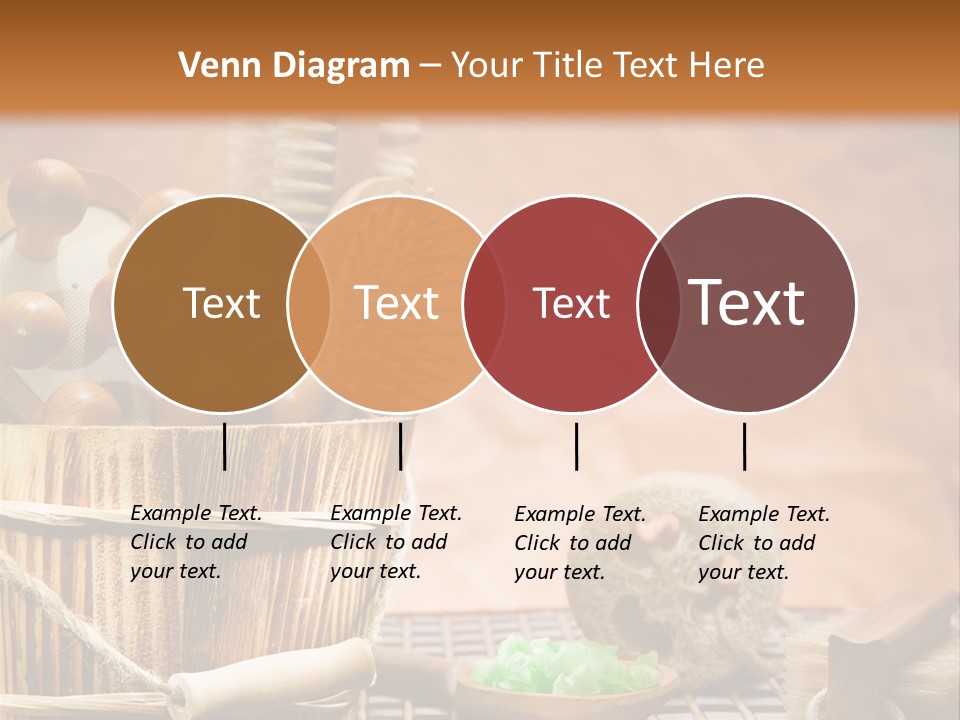 Venn Diagram – Your Title Text Here

Text

Text

Text

Text

Example Text. Click to add your text.

Example Text. Click to add your text.

Example Text. Click to add your text.

Example Text. Click to add your text.